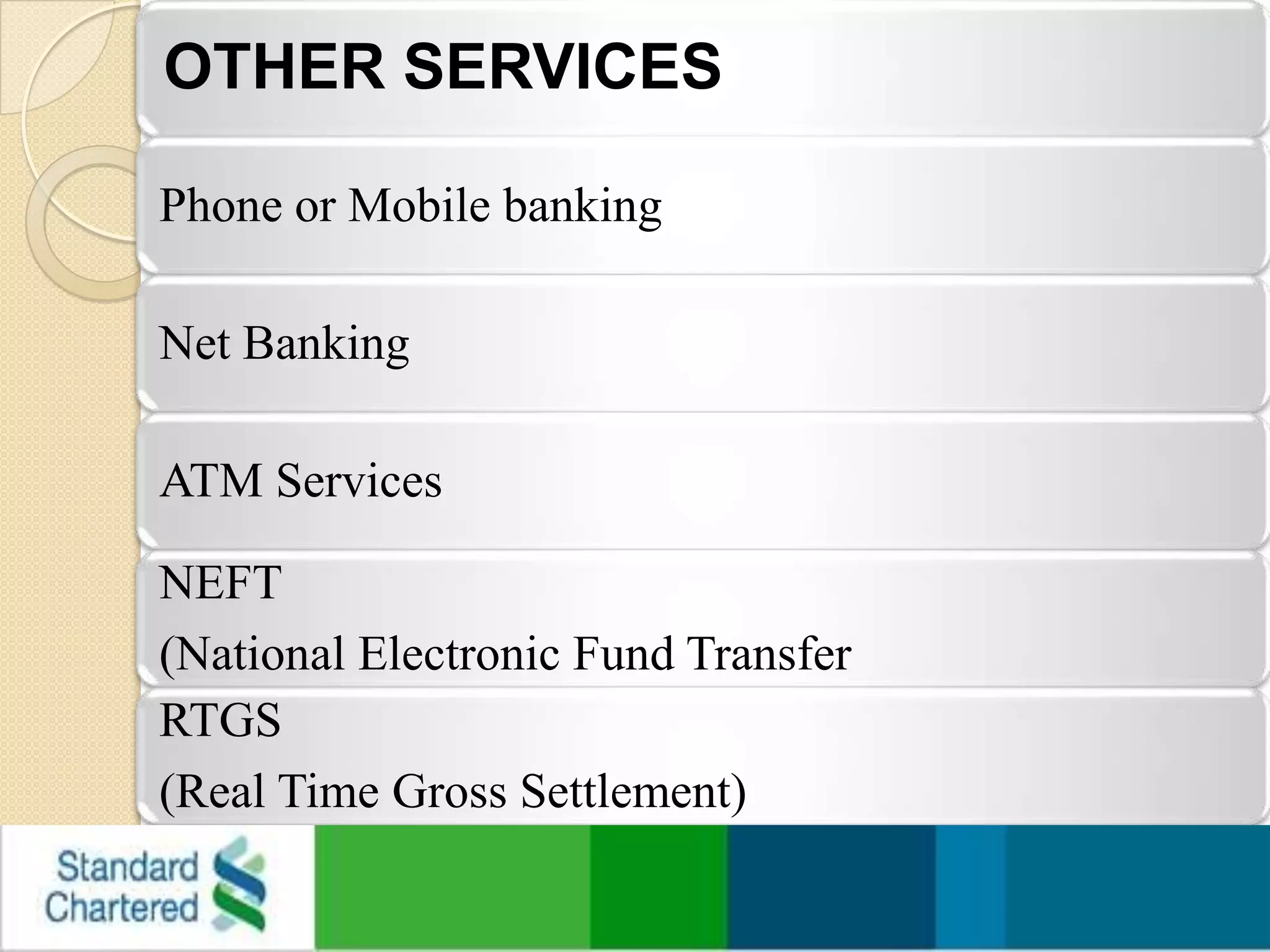 OTHER SERVICES

Phone or Mobile banking

Net Banking

ATM Services

NEFT
(National Electronic Fund Transfer

RTGS
(Real Time Gross Settlement)

Standard Chartered